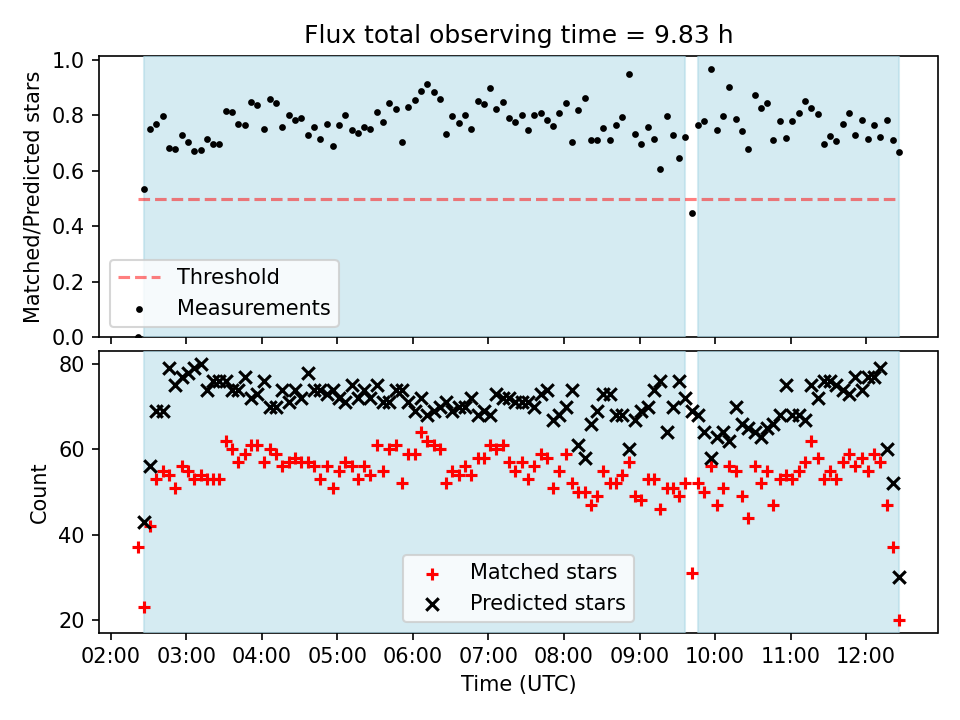 Flux total observing time = 9.83 h

Matched/Predicted stars

1.0
0.8
0.6
0.4
0.2
0.0

Threshold
Measurements

Count

80
60
40
20

Matched stars
Predicted stars

02:00 03:00 04:00 05:00 06:00 07:00 08:00 09:00 10:00 11:00 12:00

Time (UTC)